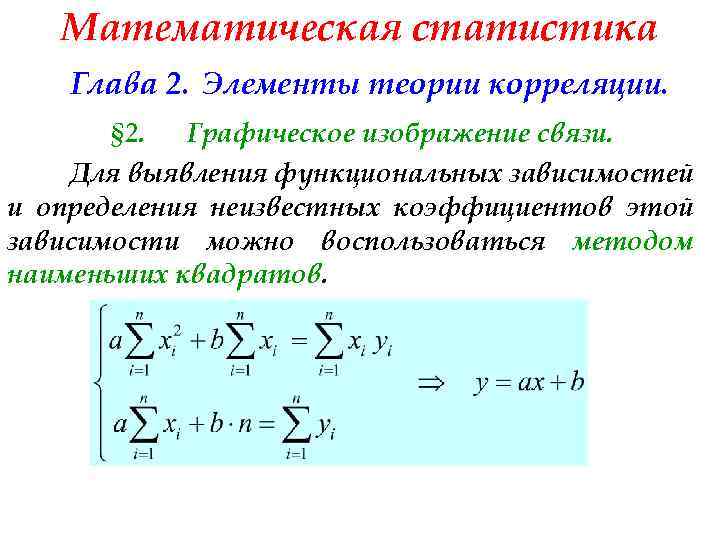 Математическая статистика

Глава 2. Элементы теории корреляции.

§2. Графическое изображение связи.

Для выявления функциональных зависимостей и определения неизвестных коэффициентов этой зависимости можно воспользоваться методом наименьших квадратов.

$\begin{cases} a\sum_{i=1}^{n} x_i^2 + b\sum_{i=1}^{n} x_i = \sum_{i=1}^{n} x_i y_i \\ a\sum_{i=1}^{n} x_i + b \cdot n = \sum_{i=1}^{n} y_i \end{cases} \Rightarrow y = ax + b$